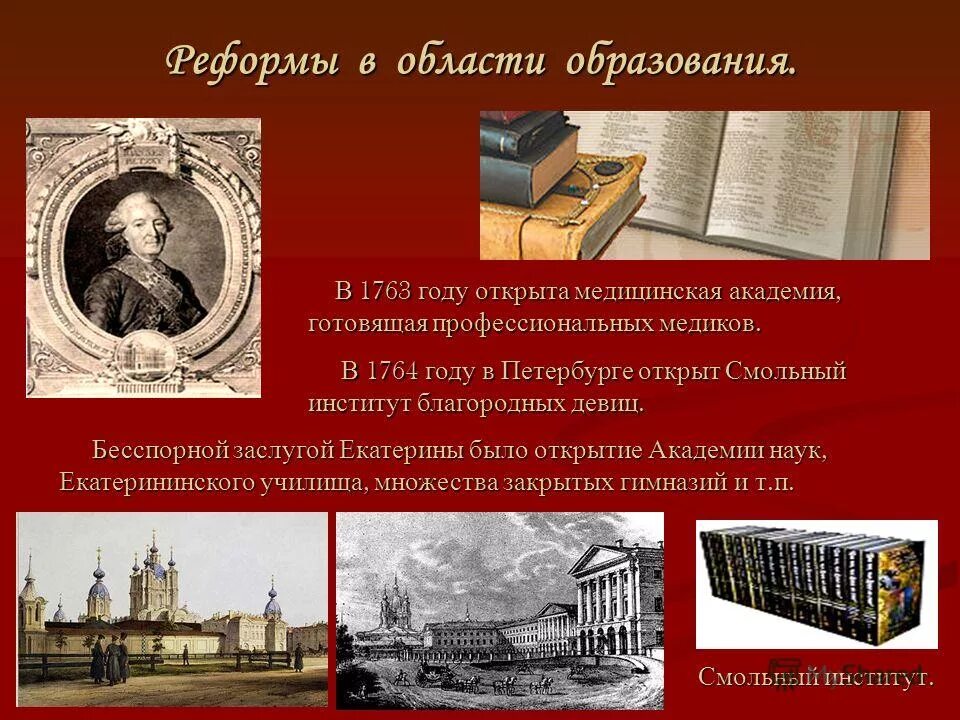 Реформы в области образования.

В 1763 году открыта медицинская академия, готовящая профессиональных медиков.

В 1764 году в Петербурге открыт Смольный институт благородных девиц.

Бесспорной заслугой Екатерины было открытие Академии наук, Екатерининского училища, множества закрытых гимназий и т.п.

Смольный институт.